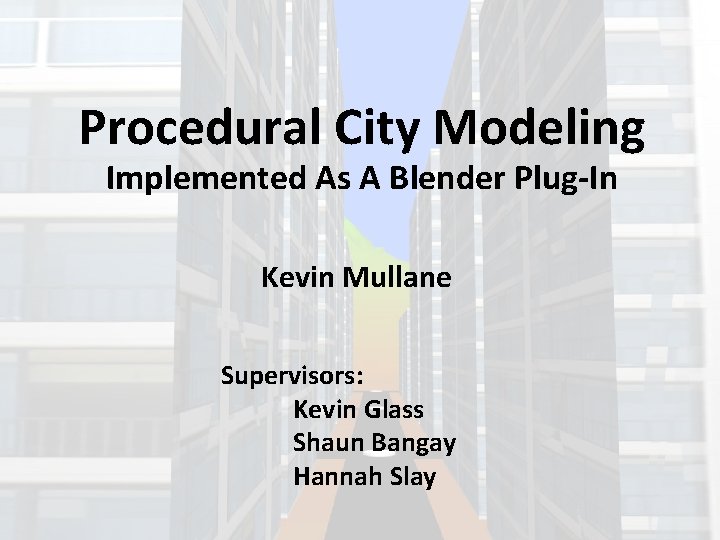 Procedural City Modeling
Implemented As A Blender Plug-In

Kevin Mullane

Supervisors:
Kevin Glass
Shaun Bangay
Hannah Slay